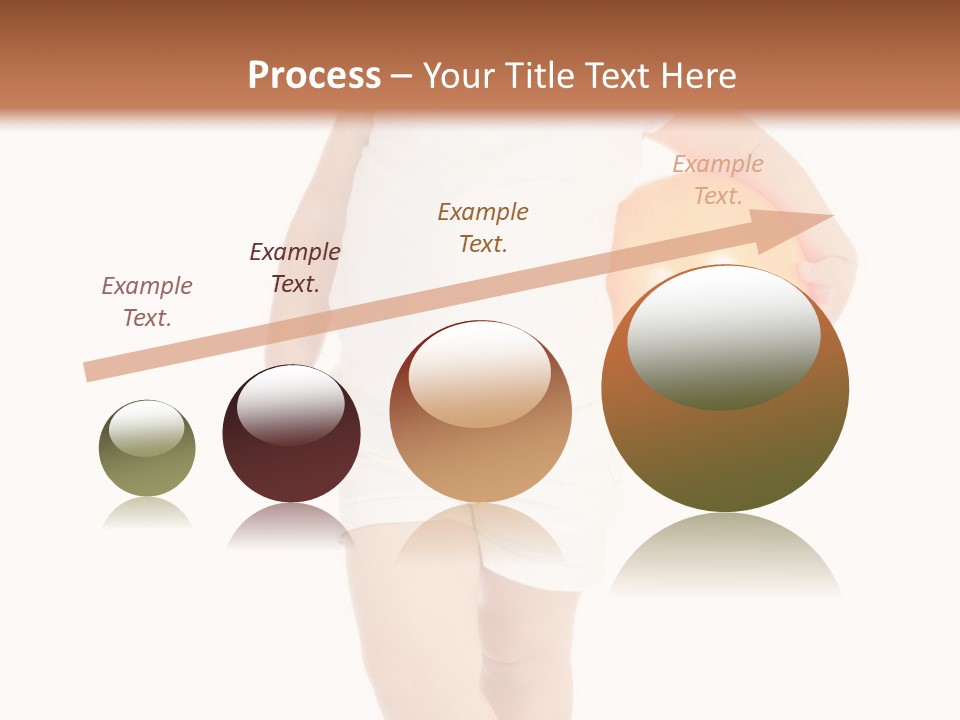 Process – Your Title Text Here

Example Text.

Example Text.

Example Text.

Example Text.